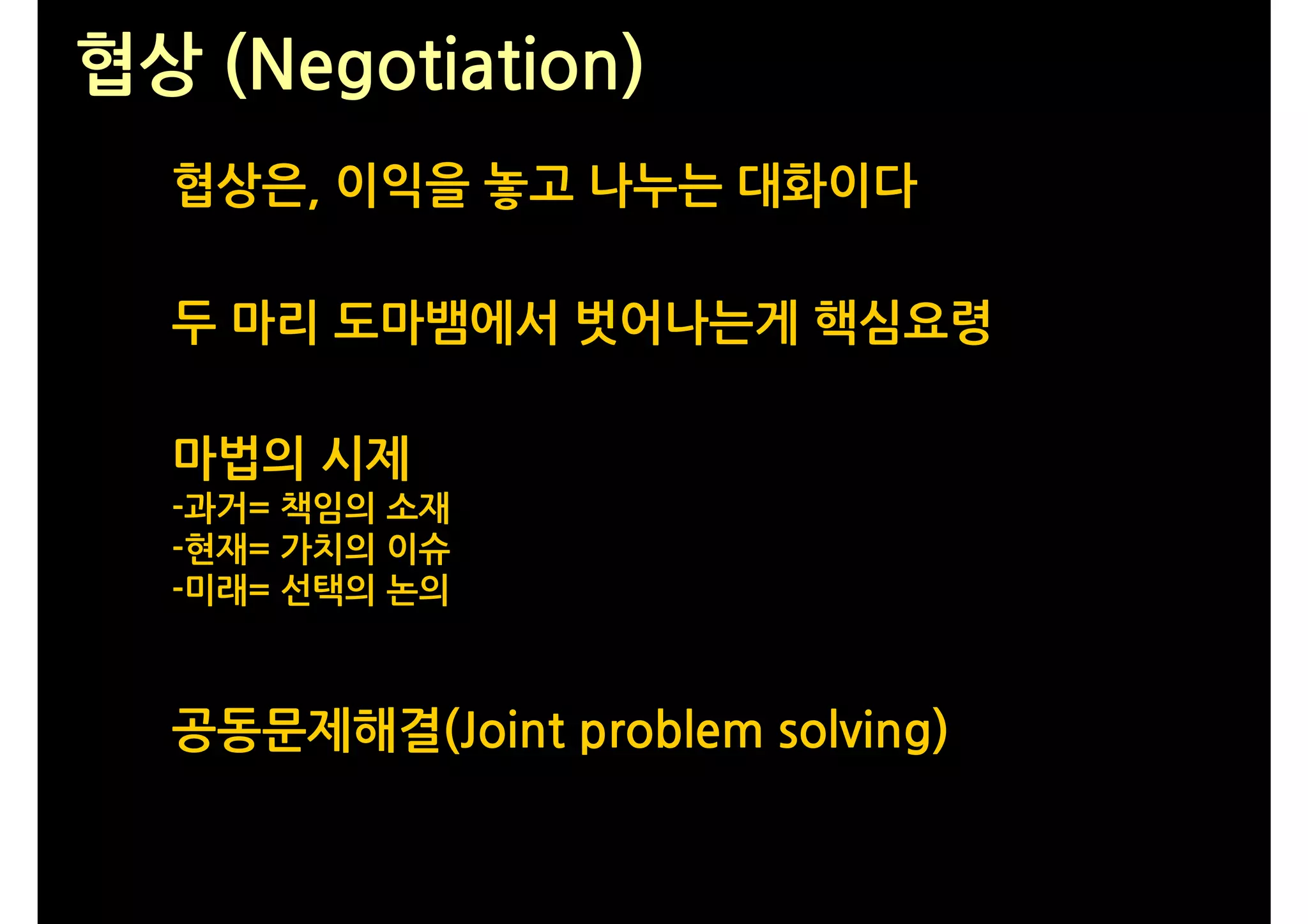 협상 (Negotiation)

협상은, 이익을 놓고 나누는 대화이다

두 마리 도마뱀에서 벗어나는게 핵심요령

마법의 시제
-과거= 책임의 소재
-현재= 가치의 이슈
-미래= 선택의 논의

공동문제해결(Joint problem solving)